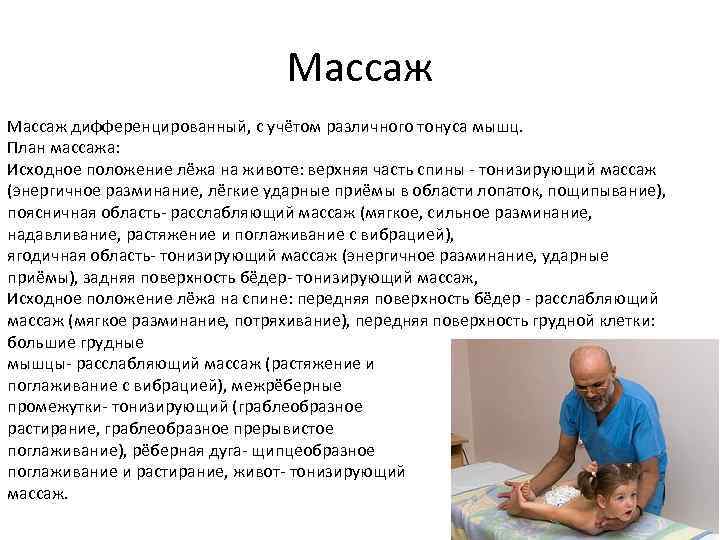 Массаж

Массаж дифференцированный, с учётом различного тонуса мышц.
План массажа:
Исходное положение лёжа на животе: верхняя часть спины - тонизирующий массаж (энергичное разминание, лёгкие ударные приёмы в области лопаток, пощипывание), поясничная область- расслабляющий массаж (мягкое, сильное разминание, надавливание, растяжение и поглаживание с вибрацией),
ягодичная область- тонизирующий массаж (энергичное разминание, ударные приёмы), задняя поверхность бёдер- тонизирующий массаж,
Исходное положение лёжа на спине: передняя поверхность бёдер - расслабляющий массаж (мягкое разминание, потряхивание), передняя поверхность грудной клетки: большие грудные мышцы- расслабляющий массаж (растяжение и поглаживание с вибрацией), межрёберные промежутки- тонизирующий (граблеобразное растирание, граблеобразное прерывистое поглаживание), рёберная дуга- щипцеобразное поглаживание и растирание, живот- тонизирующий массаж.